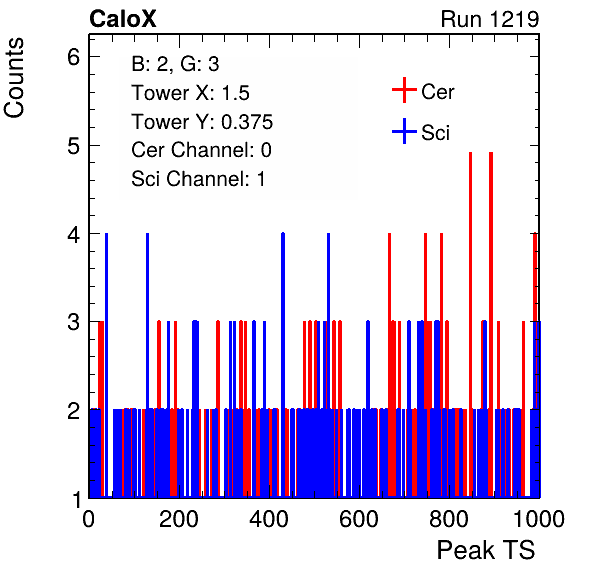 CaloX

Run 1219

Counts

B: 2, G: 3
Tower X: 1.5
Tower Y: 0.375
Cer Channel: 0
Sci Channel: 1

Cer
Sci

6
5
4
3
2
1

0
200
400
600
800
1000

Peak TS